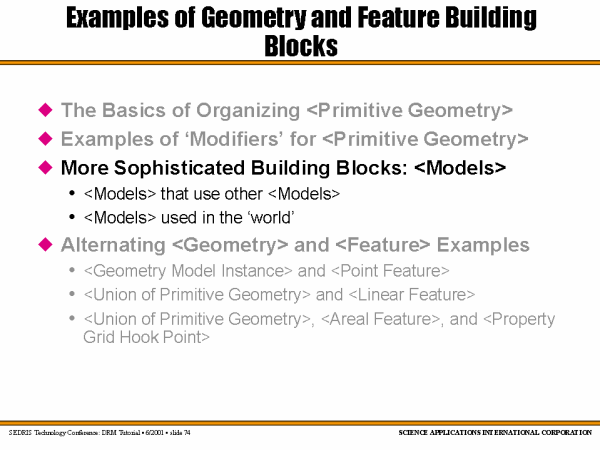 Examples of Geometry and Feature Building Blocks

◆ The Basics of Organizing <Primitive Geometry>

◆ Examples of ‘Modifiers’ for <Primitive Geometry>

◆ More Sophisticated Building Blocks: <Models>

• <Models> that use other <Models>

• <Models> used in the ‘world’

◆ Alternating <Geometry> and <Feature> Examples

• <Geometry Model Instance> and <Point Feature>

• <Union of Primitive Geometry> and <Linear Feature>

• <Union of Primitive Geometry>, <Areal Feature>, and <Property Grid Hook Point>

SEDRIS Technology Conference: DRM Tutorial • 6/2001 • slide 74

SCIENCE APPLICATIONS INTERNATIONAL CORPORATION